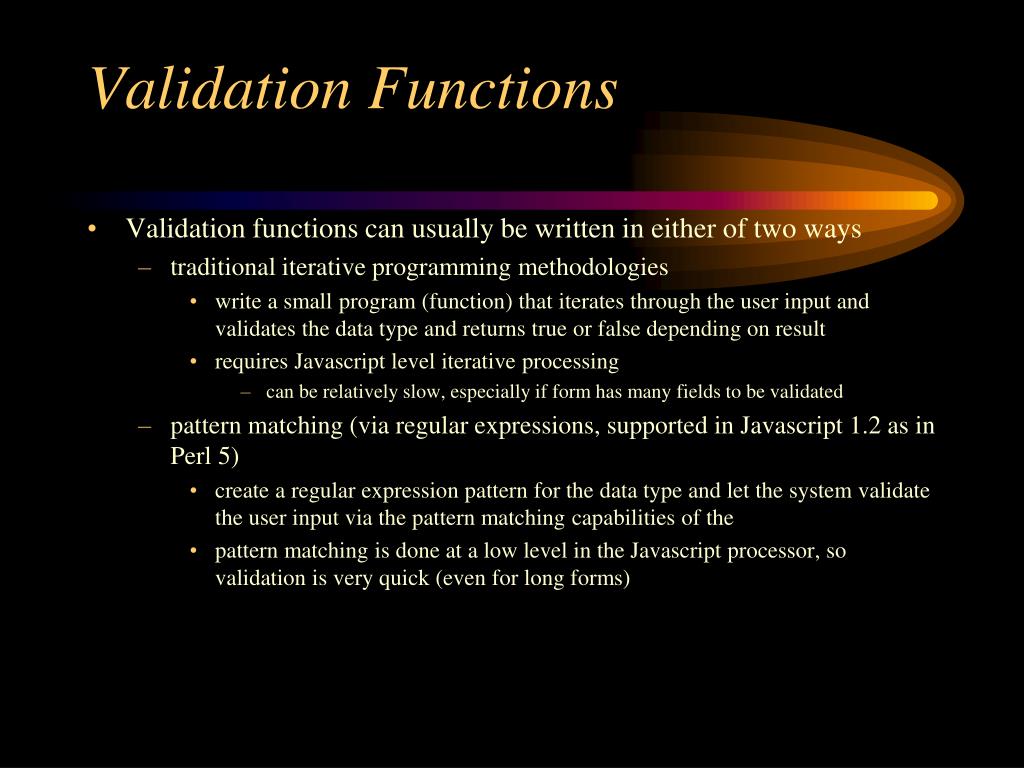 Validation Functions

• Validation functions can usually be written in either of two ways
– traditional iterative programming methodologies
• write a small program (function) that iterates through the user input and validates the data type and returns true or false depending on result
• requires Javascript level iterative processing
– can be relatively slow, especially if form has many fields to be validated
– pattern matching (via regular expressions, supported in Javascript 1.2 as in Perl 5)
• create a regular expression pattern for the data type and let the system validate the user input via the pattern matching capabilities of the
• pattern matching is done at a low level in the Javascript processor, so validation is very quick (even for long forms)